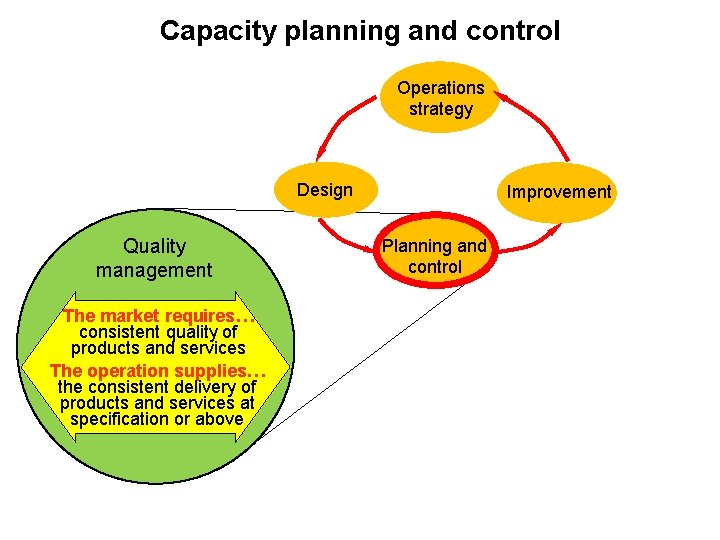 Capacity planning and control

Operations strategy

Design

Improvement

Planning and control

Quality management

The market requires… consistent quality of products and services

The operation supplies… the consistent delivery of products and services at specification or above